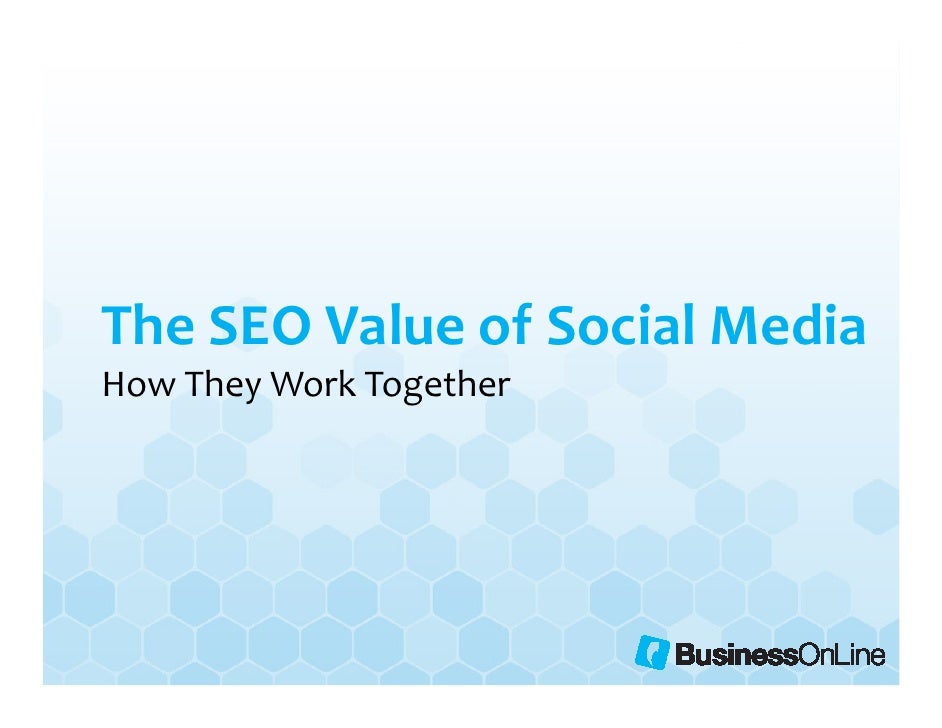 The SEO Value of Social Media
How They Work Together

BusinessOnLine